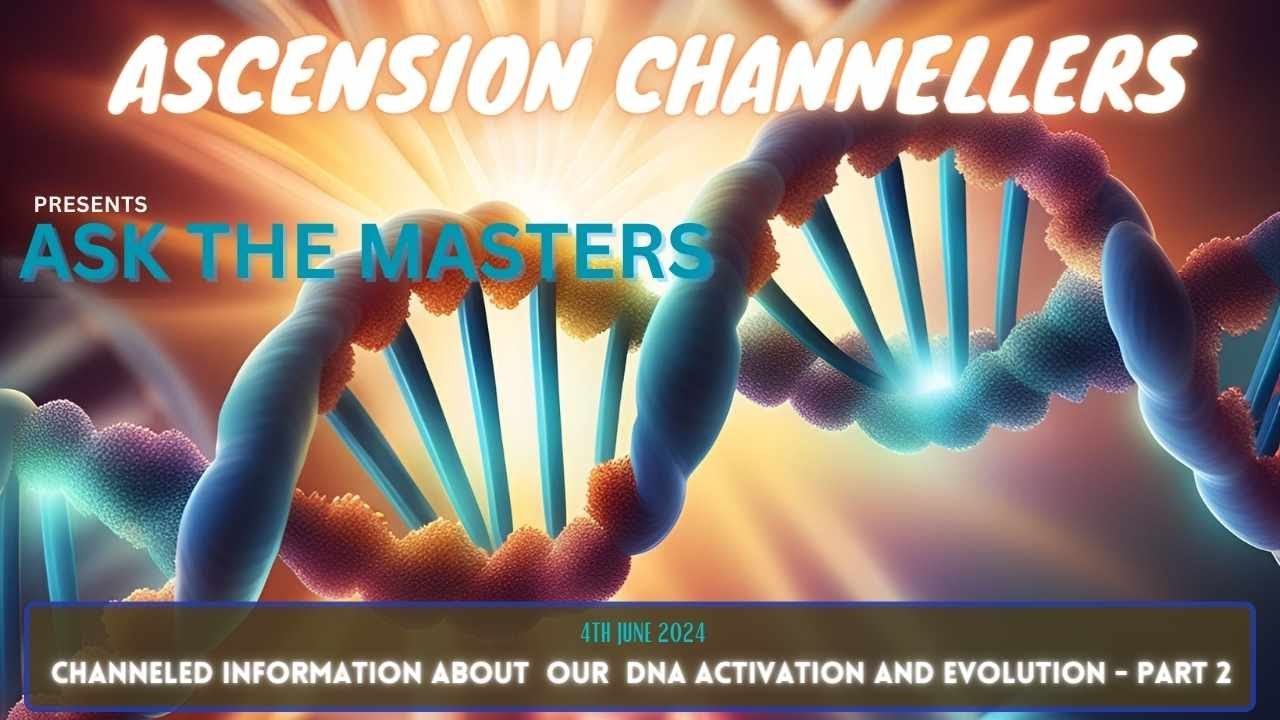 ASCENSION CHANNELLERS

PRESENTS
ASK THE MASTERS

4TH JUNE 2024
CHANNELED INFORMATION ABOUT OUR DNA ACTIVATION AND EVOLUTION - PART 2